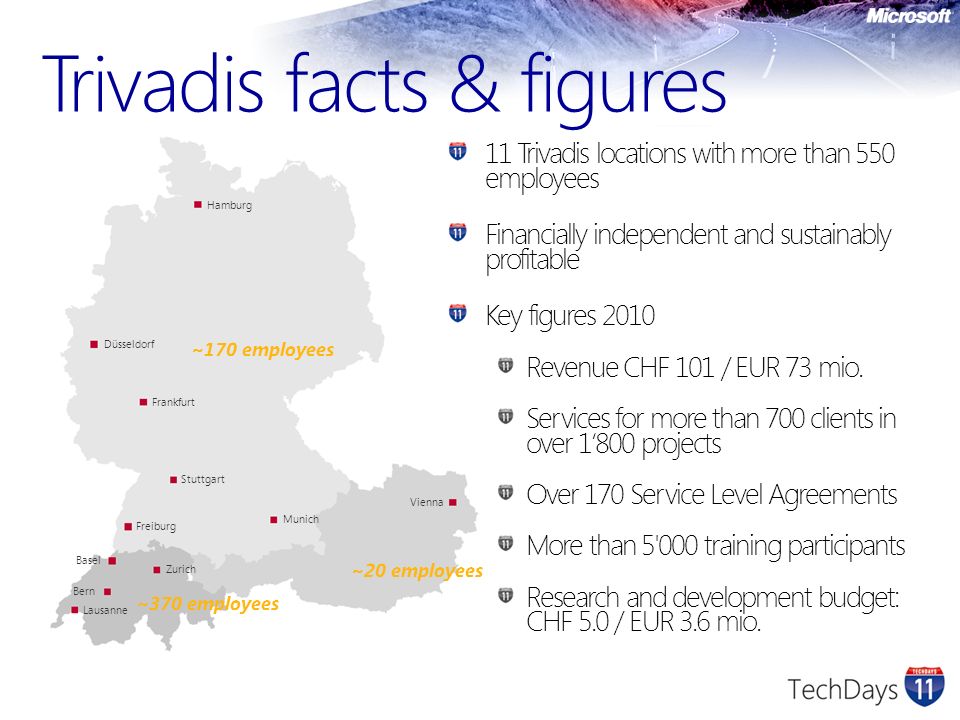 Microsoft

Trivadis facts & figures

Hamburg

Düsseldorf

~170 employees

Frankfurt

Stuttgart

Freiburg

Munich

Vienna

Basel

Zurich

~20 employees

Bern

Lausanne

~370 employees

11 Trivadis locations with more than 550 employees

Financially independent and sustainably profitable

Key figures 2010

Revenue CHF 101 / EUR 73 mio.

Services for more than 700 clients in over 1'800 projects

Over 170 Service Level Agreements

More than 5'000 training participants

Research and development budget: CHF 5.0 / EUR 3.6 mio.

TechDays 11